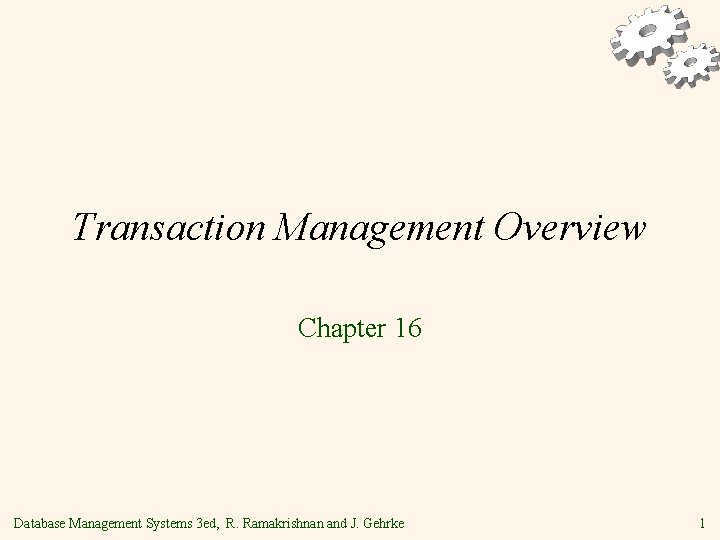 Transaction Management Overview

Chapter 16

Database Management Systems 3ed, R. Ramakrishnan and J. Gehrke

1